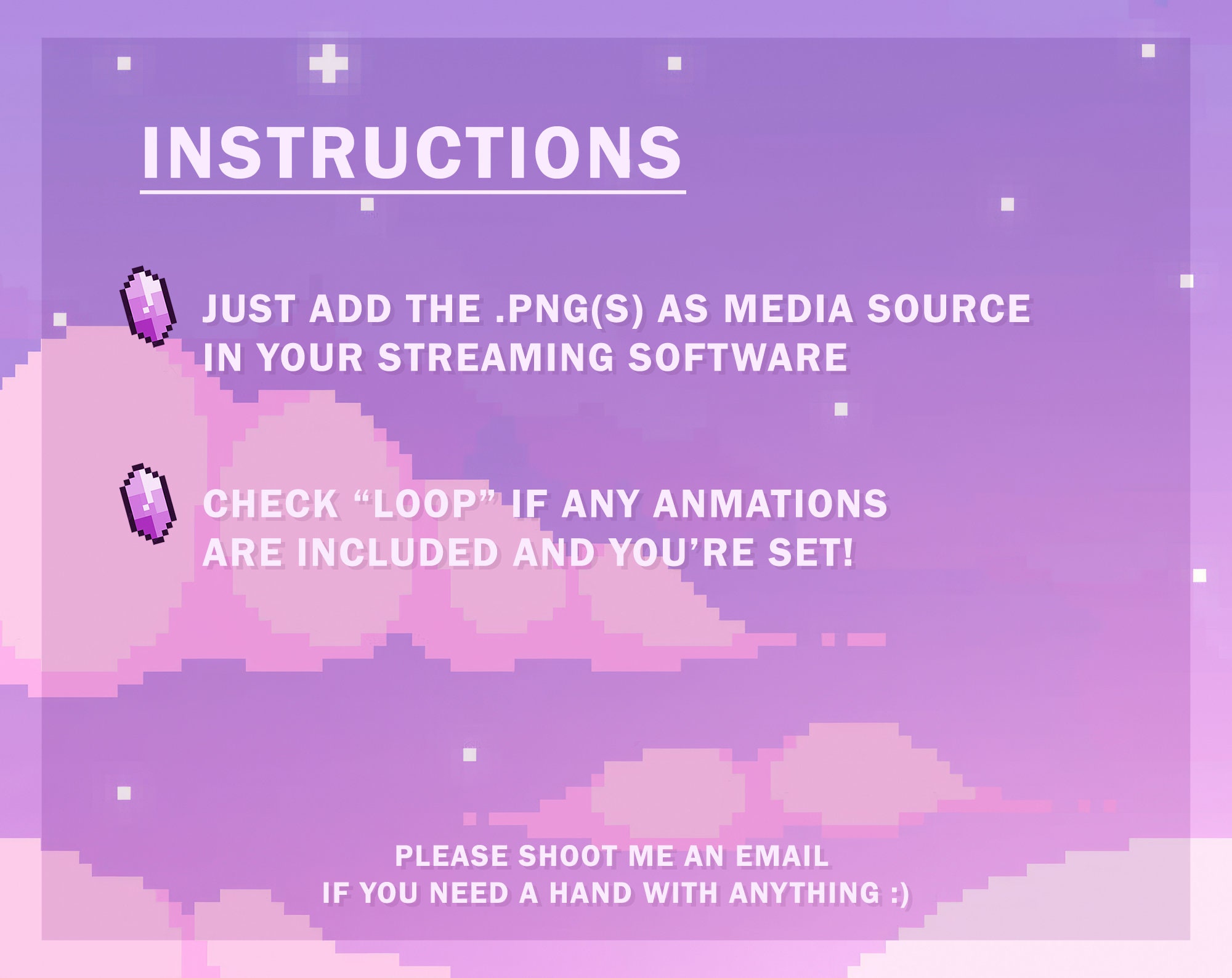 INSTRUCTIONS

JUST ADD THE .PNG(S) AS MEDIA SOURCE IN YOUR STREAMING SOFTWARE

CHECK “LOOP” IF ANY ANMATIONS ARE INCLUDED AND YOU’RE SET!

PLEASE SHOOT ME AN EMAIL
IF YOU NEED A HAND WITH ANYTHING :)